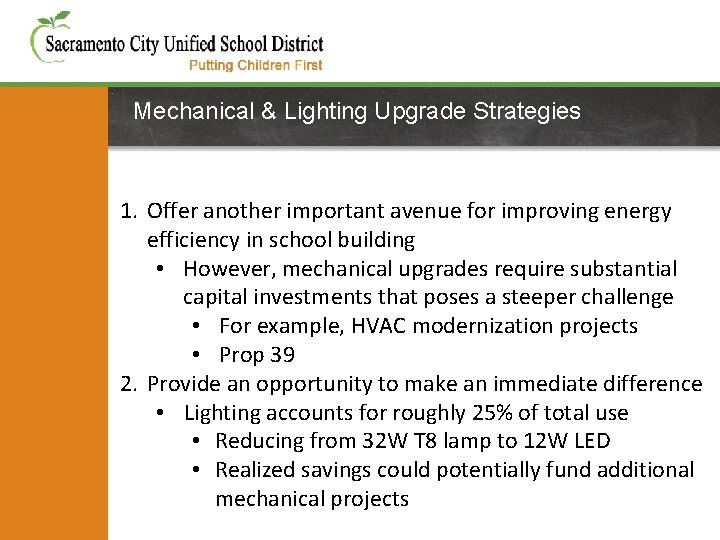 Sacramento City Unified School District
Putting Children First

Mechanical & Lighting Upgrade Strategies

1. Offer another important avenue for improving energy efficiency in school building
• However, mechanical upgrades require substantial capital investments that poses a steeper challenge
• For example, HVAC modernization projects
• Prop 39
2. Provide an opportunity to make an immediate difference
• Lighting accounts for roughly 25% of total use
• Reducing from 32W T8 lamp to 12W LED
• Realized savings could potentially fund additional mechanical projects